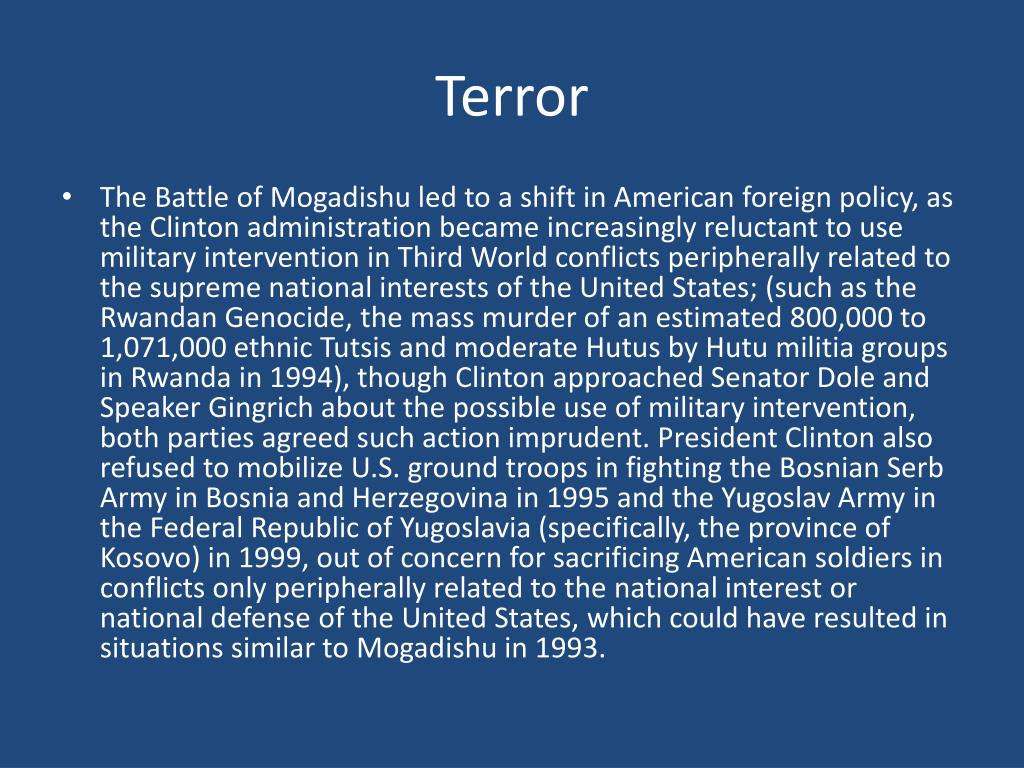 Terror

• The Battle of Mogadishu led to a shift in American foreign policy, as the Clinton administration became increasingly reluctant to use military intervention in Third World conflicts peripherally related to the supreme national interests of the United States; (such as the Rwandan Genocide, the mass murder of an estimated 800,000 to 1,071,000 ethnic Tutsis and moderate Hutus by Hutu militia groups in Rwanda in 1994), though Clinton approached Senator Dole and Speaker Gingrich about the possible use of military intervention, both parties agreed such action imprudent. President Clinton also refused to mobilize U.S. ground troops in fighting the Bosnian Serb Army in Bosnia and Herzegovina in 1995 and the Yugoslav Army in the Federal Republic of Yugoslavia (specifically, the province of Kosovo) in 1999, out of concern for sacrificing American soldiers in conflicts only peripherally related to the national interest or national defense of the United States, which could have resulted in situations similar to Mogadishu in 1993.